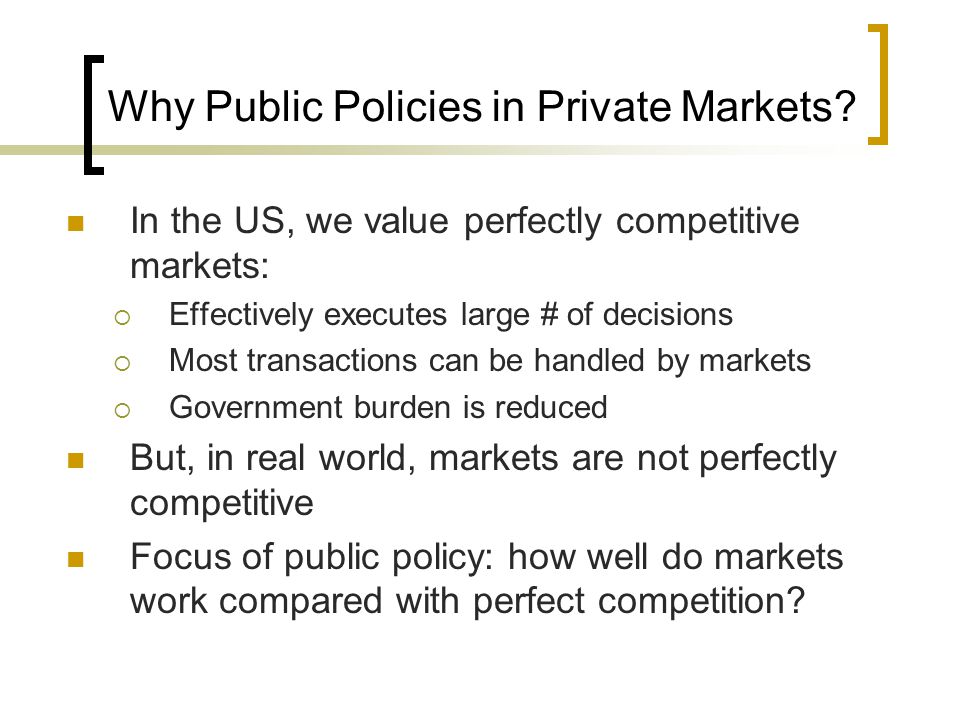 Why Public Policies in Private Markets?

In the US, we value perfectly competitive markets:

Effectively executes large # of decisions

Most transactions can be handled by markets

Government burden is reduced

But, in real world, markets are not perfectly competitive

Focus of public policy: how well do markets work compared with perfect competition?